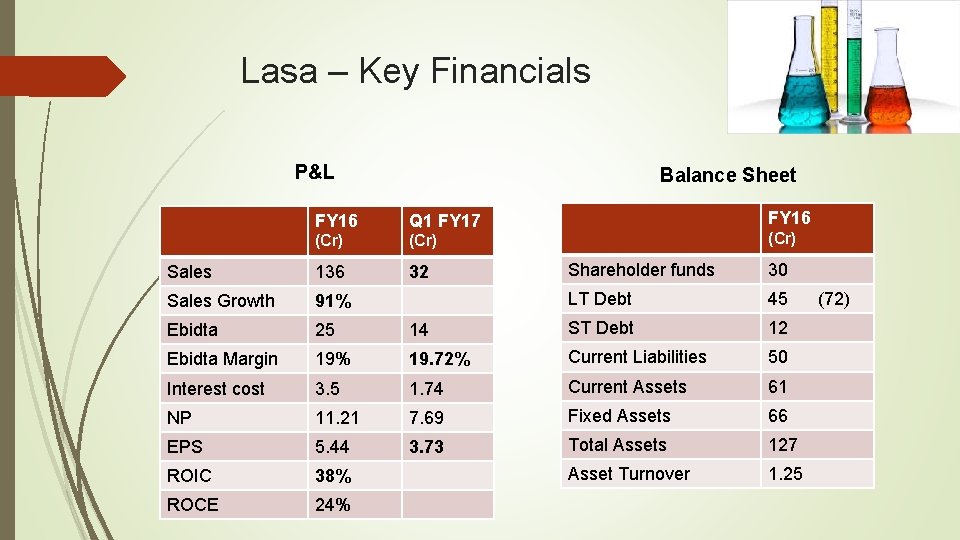 Lasa – Key Financials

P&L

| | FY16 (Cr) | Q1 FY17 (Cr) |
|---|---|---|
| Sales | 136 | 32 |
| Sales Growth | 91% | |
| Ebidta | 25 | 14 |
| Ebidta Margin | 19% | 19.72% |
| Interest cost | 3.5 | 1.74 |
| NP | 11.21 | 7.69 |
| EPS | 5.44 | 3.73 |
| ROIC | 38% | |
| ROCE | 24% | |

Balance Sheet

| | FY16 (Cr) |
|---|---|
| Shareholder funds | 30 |
| LT Debt | 45 (72) |
| ST Debt | 12 |
| Current Liabilities | 50 |
| Current Assets | 61 |
| Fixed Assets | 66 |
| Total Assets | 127 |
| Asset Turnover | 1.25 |